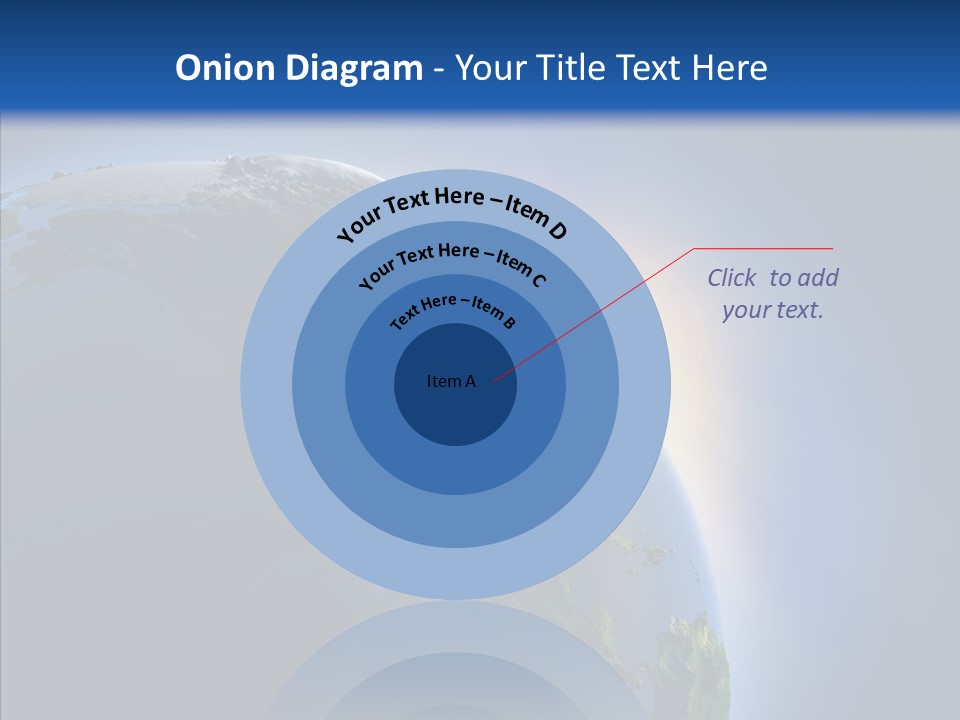 Onion Diagram - Your Title Text Here

Your Text Here – Item D

Your Text Here – Item C

Text Here – Item B

Item A

Click to add your text.